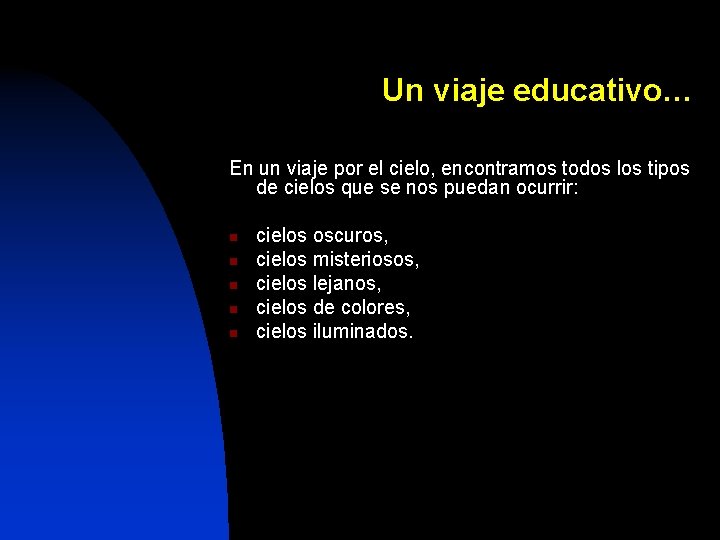 Un viaje educativo…

En un viaje por el cielo, encontramos todos los tipos de cielos que se nos puedan ocurrir:

- cielos oscuros,
- cielos misteriosos,
- cielos lejanos,
- cielos de colores,
- cielos iluminados.